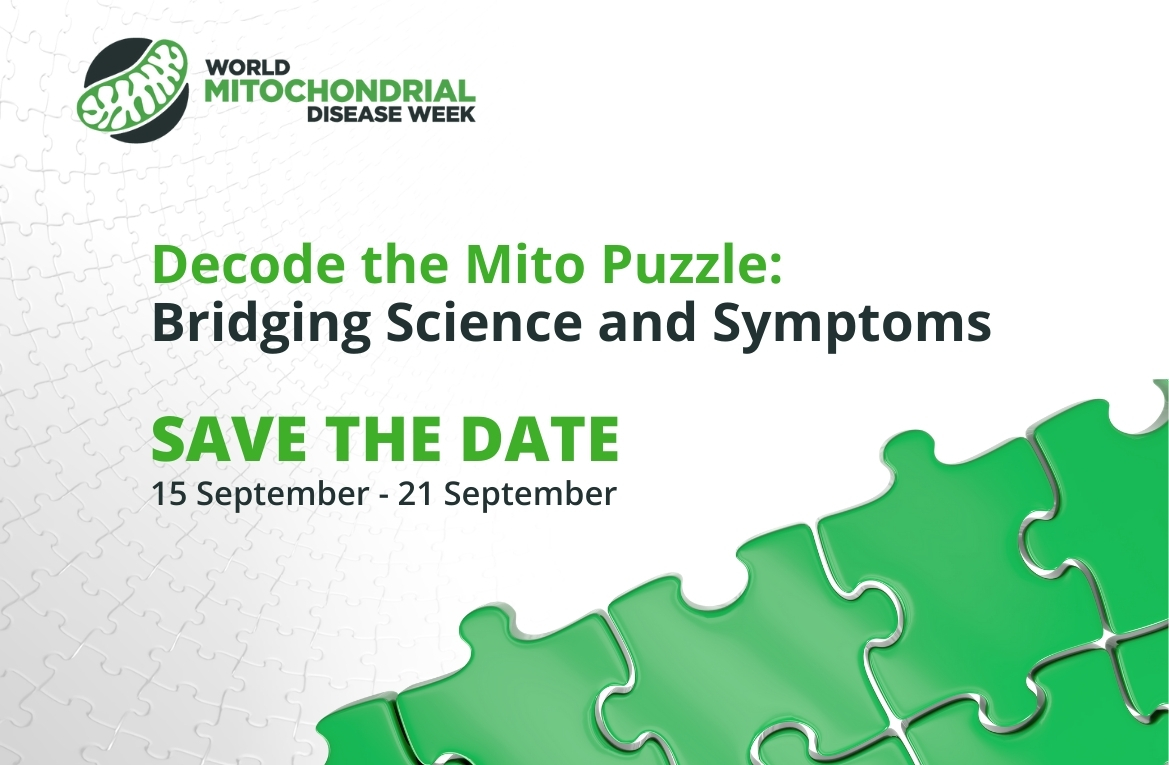 WORLD
MITOCHONDRIAL
DISEASE WEEK

Decode the Mito Puzzle:
Bridging Science and Symptoms

SAVE THE DATE
15 September - 21 September